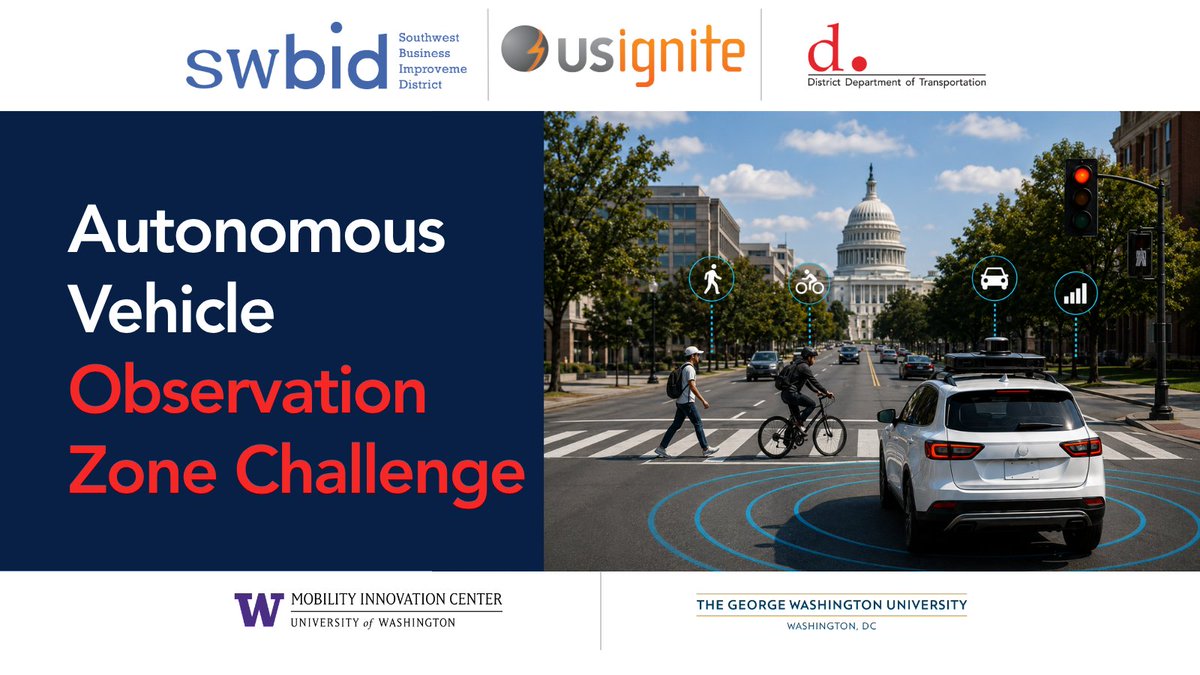 swbid Southwest Business Improveme District

usignite

d. District Department of Transportation

Autonomous Vehicle Observation Zone Challenge

W MOBILITY INNOVATION CENTER UNIVERSITY of WASHINGTON

THE GEORGE WASHINGTON UNIVERSITY WASHINGTON, DC